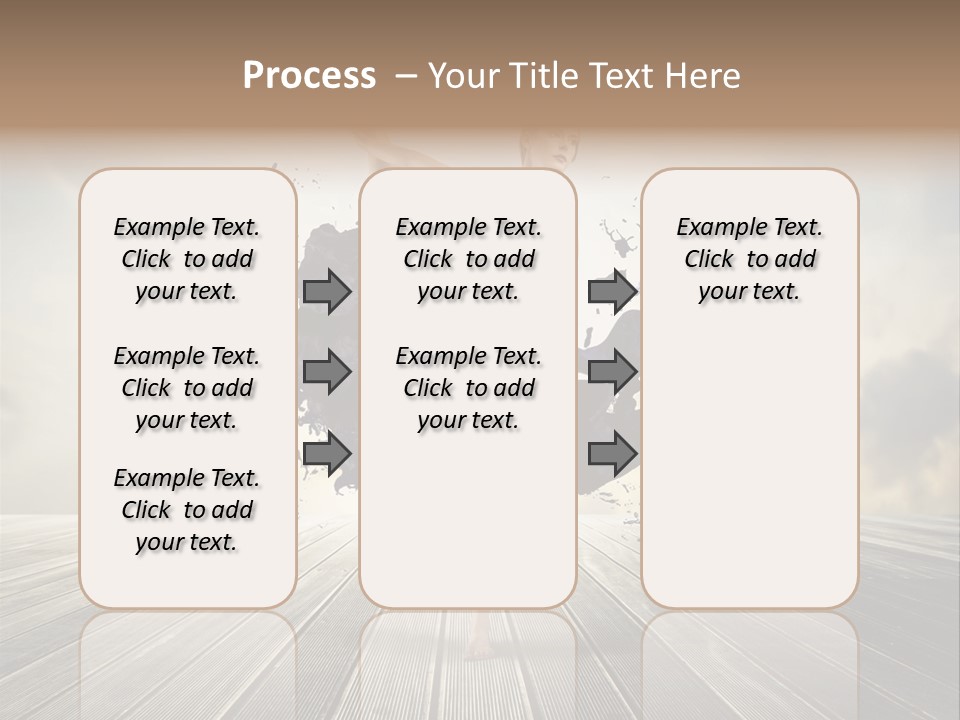 Process – Your Title Text Here

Example Text. Click to add your text.

Example Text. Click to add your text.

Example Text. Click to add your text.

Example Text. Click to add your text.

Example Text. Click to add your text.

Example Text. Click to add your text.